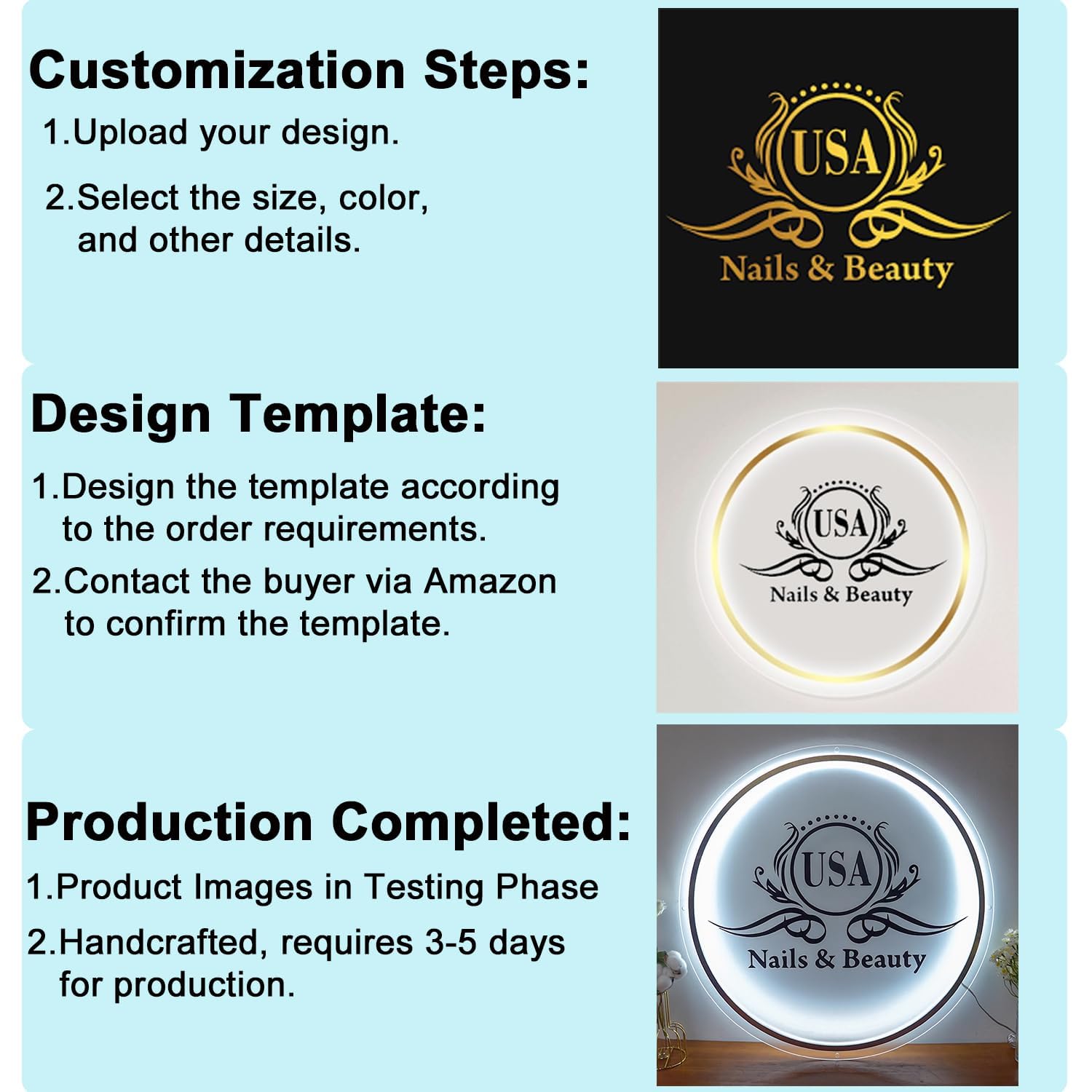 Customization Steps:

1.Upload your design.

2.Select the size, color, and other details.

USA
Nails & Beauty

Design Template:

1.Design the template according to the order requirements.

2.Contact the buyer via Amazon to confirm the template.

USA
Nails & Beauty

Production Completed:

1.Product Images in Testing Phase

2.Handcrafted, requires 3-5 days for production.

USA
Nails & Beauty